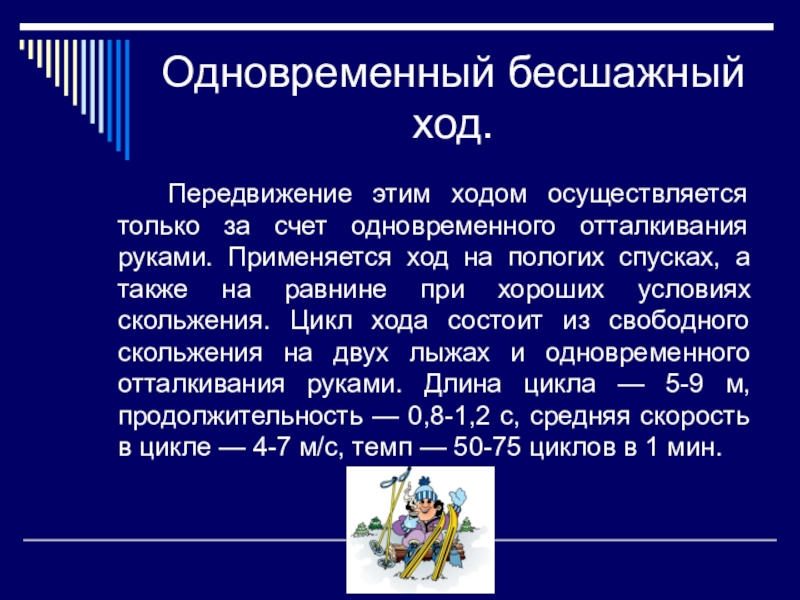 Одновременный бесшажный ход.

Передвижение этим ходом осуществляется только за счет одновременного отталкивания руками. Применяется ход на пологих спусках, а также на равнине при хороших условиях скольжения. Цикл хода состоит из свободного скольжения на двух лыжах и одновременного отталкивания руками. Длина цикла — 5-9 м, продолжительность — 0,8-1,2 с, средняя скорость в цикле — 4-7 м/с, темп — 50-75 циклов в 1 мин.